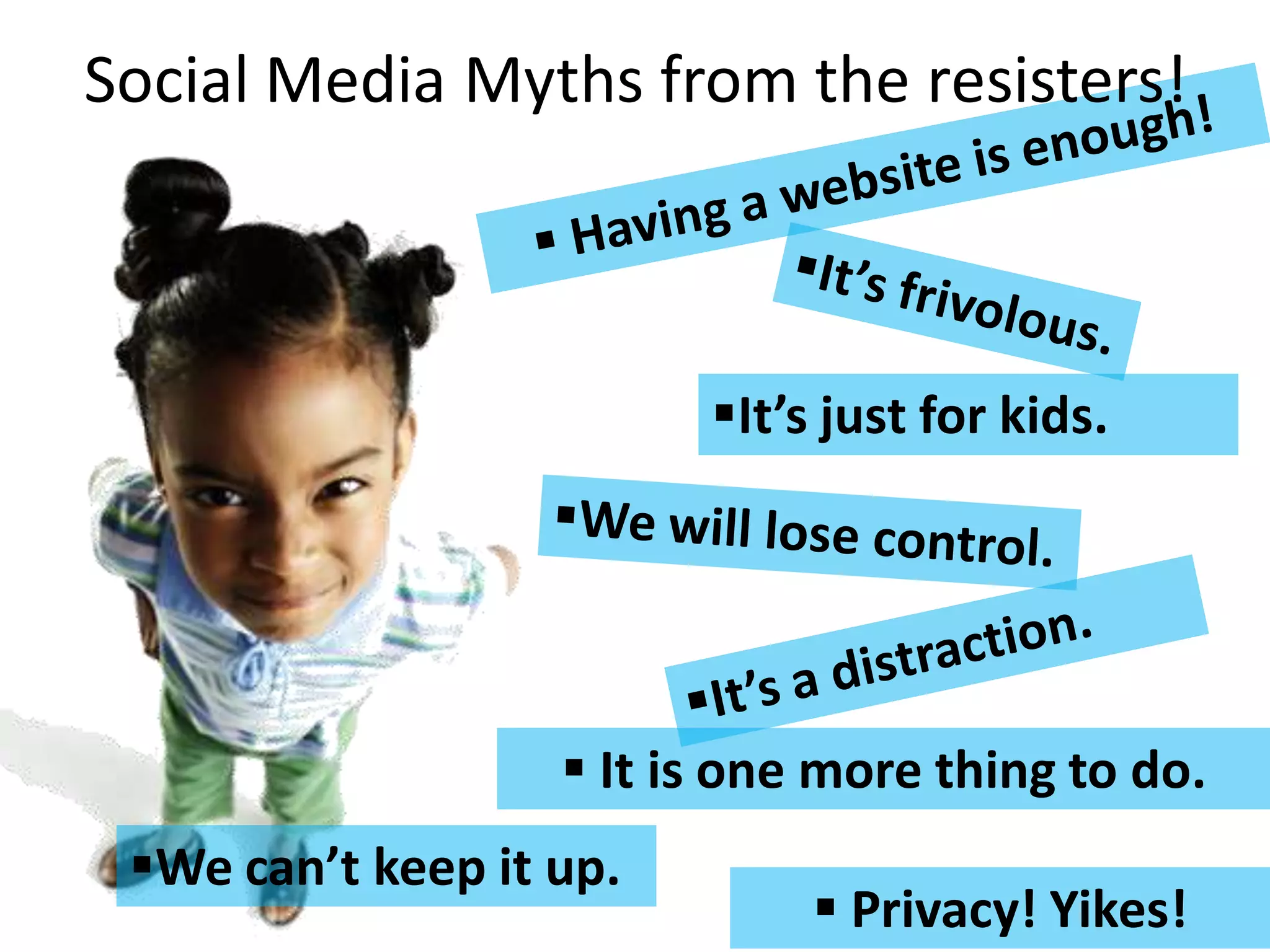 Social Media Myths from the resisters!

▪ Having a website is enough!

▪It's frivolous.

▪It's just for kids.

▪We will lose control.

▪It's a distraction.

▪ It is one more thing to do.

▪We can't keep it up.

▪ Privacy! Yikes!